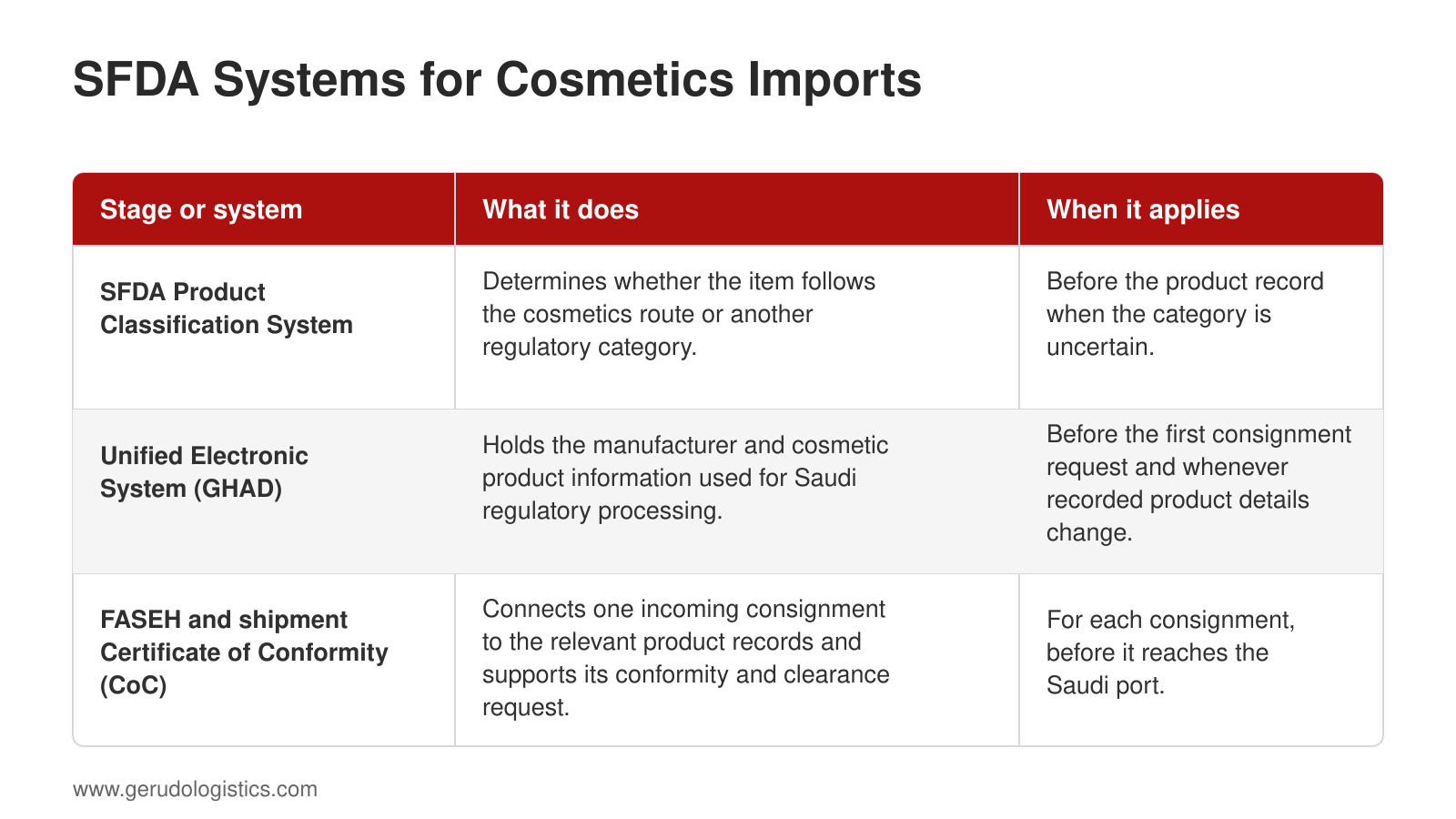 SFDA Systems for Cosmetics Imports

| Stage or system | What it does | When it applies |
|---|---|---|
| SFDA Product Classification System | Determines whether the item follows the cosmetics route or another regulatory category. | Before the product record when the category is uncertain. |
| Unified Electronic System (GHAD) | Holds the manufacturer and cosmetic product information used for Saudi regulatory processing. | Before the first consignment request and whenever recorded product details change. |
| FASEH and shipment Certificate of Conformity (CoC) | Connects one incoming consignment to the relevant product records and supports its conformity and clearance request. | For each consignment, before it reaches the Saudi port. |

www.gerudologistics.com